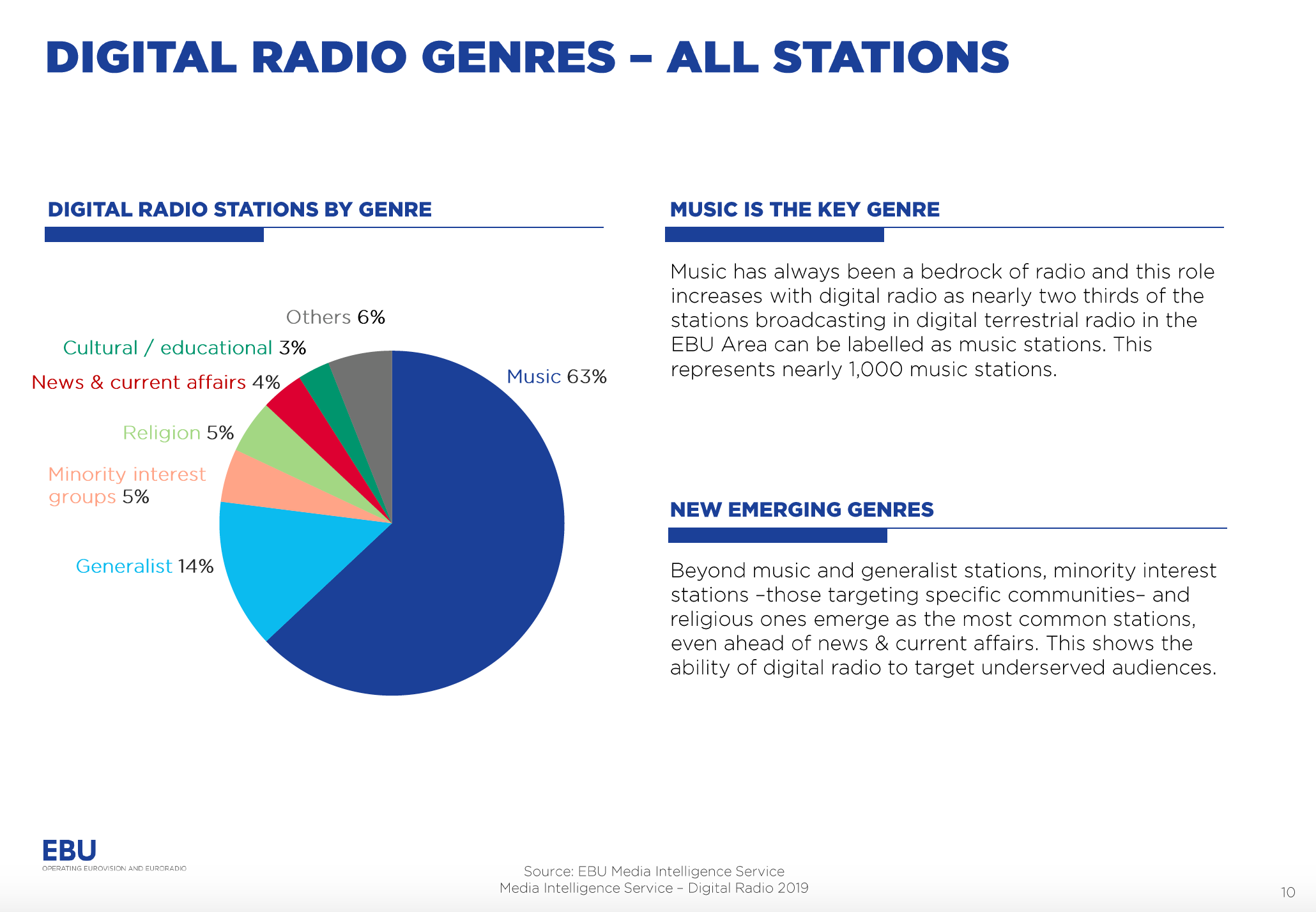 DIGITAL RADIO GENRES – ALL STATIONS

DIGITAL RADIO STATIONS BY GENRE

Others 6%
Cultural / educational 3%
News & current affairs 4%
Religion 5%
Minority interest groups 5%
Generalist 14%
Music 63%

MUSIC IS THE KEY GENRE

Music has always been a bedrock of radio and this role increases with digital radio as nearly two thirds of the stations broadcasting in digital terrestrial radio in the EBU Area can be labelled as music stations. This represents nearly 1,000 music stations.

NEW EMERGING GENRES

Beyond music and generalist stations, minority interest stations –those targeting specific communities– and religious ones emerge as the most common stations, even ahead of news & current affairs. This shows the ability of digital radio to target underserved audiences.

EBU
OPERATING EUROVISION AND EURORADIO

Source: EBU Media Intelligence Service
Media Intelligence Service – Digital Radio 2019

10